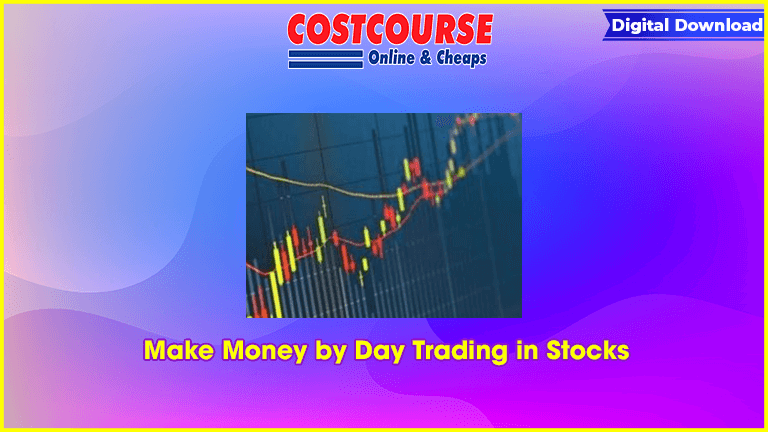 COSTCOURSE
Online & Cheaps

Digital Download

Make Money by Day Trading in Stocks